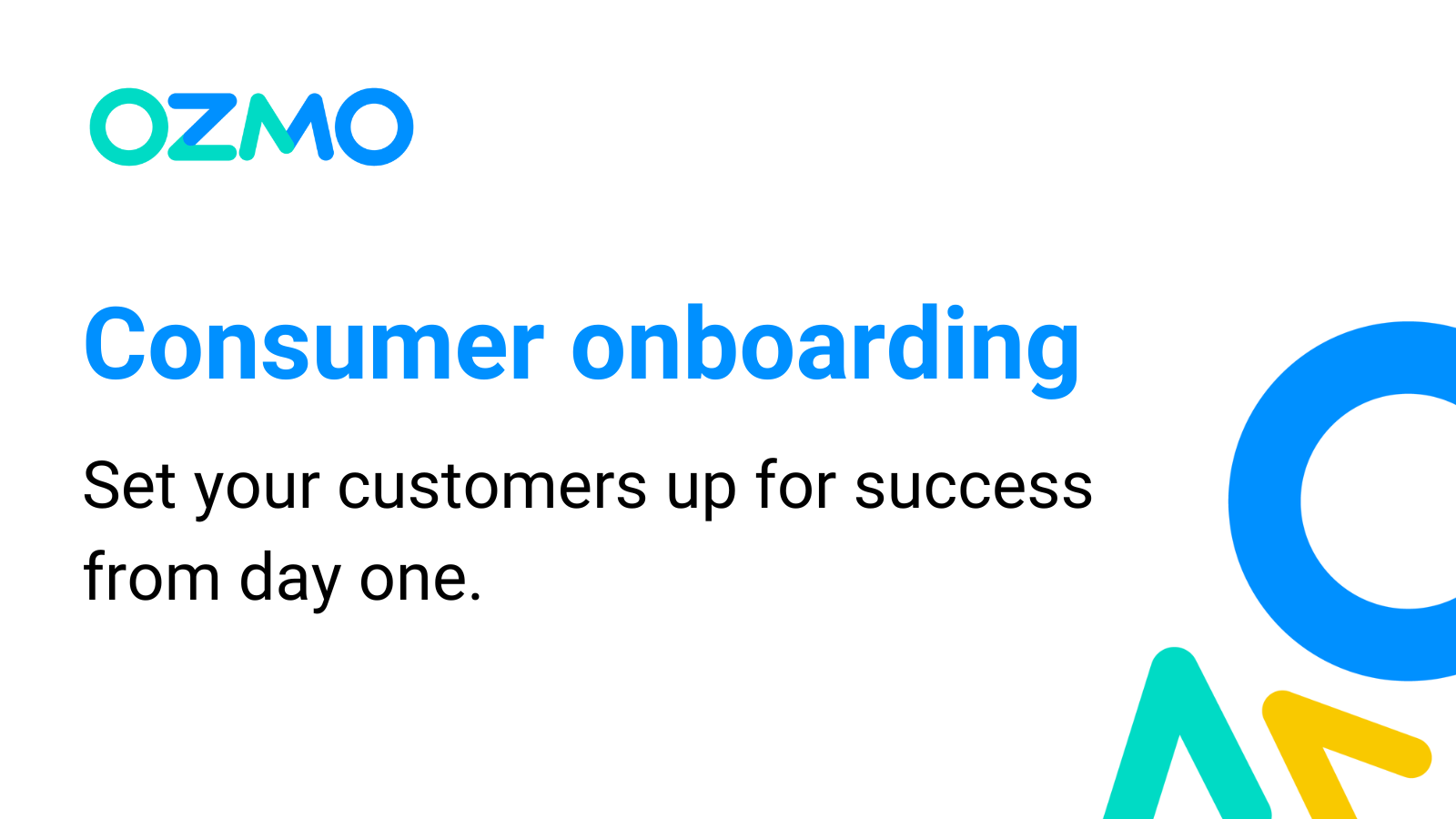 OZMO

Consumer onboarding

Set your customers up for success from day one.